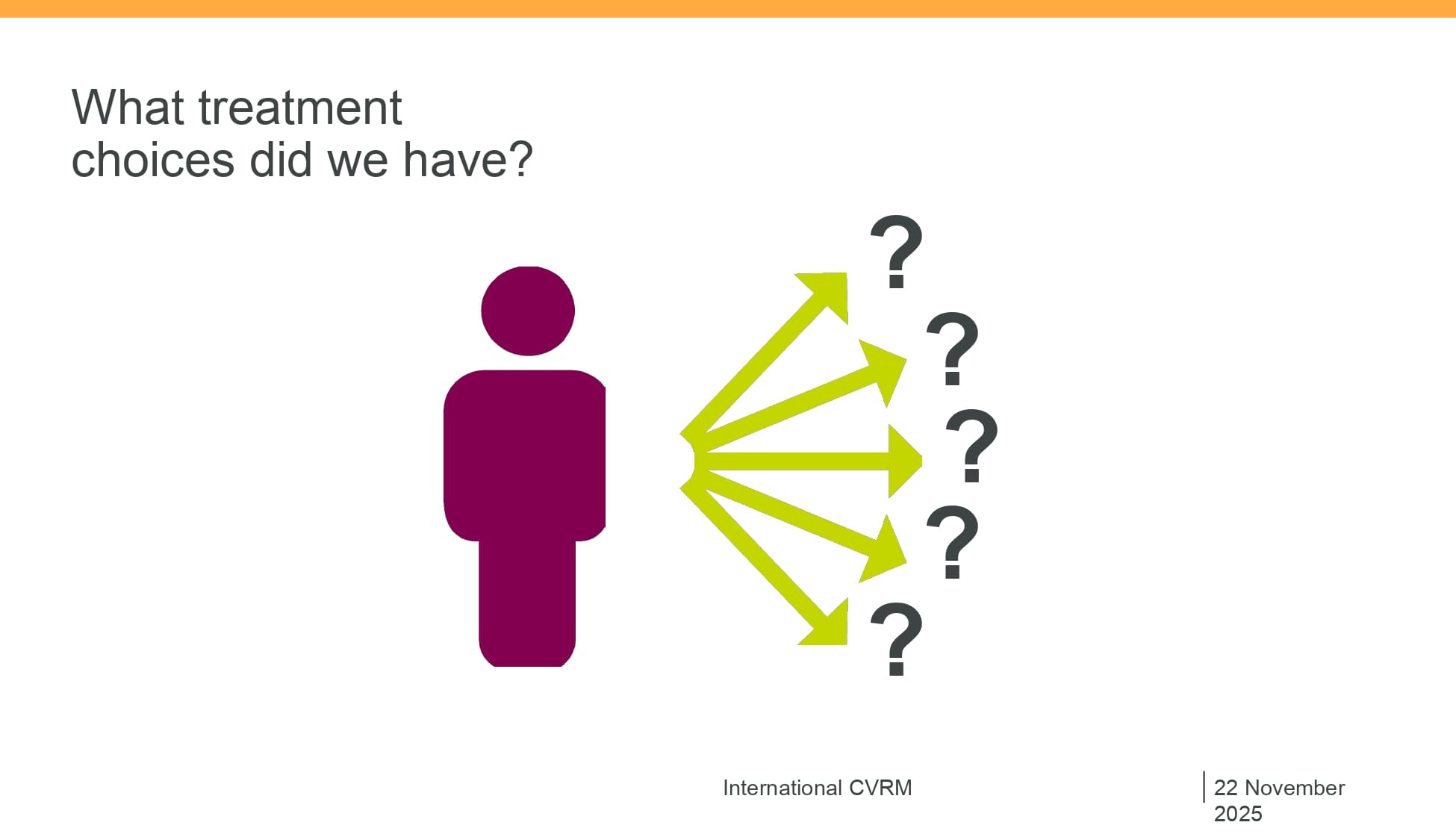 What treatment choices did we have?

?
?
?
?
?

International CVRM

22 November 2025